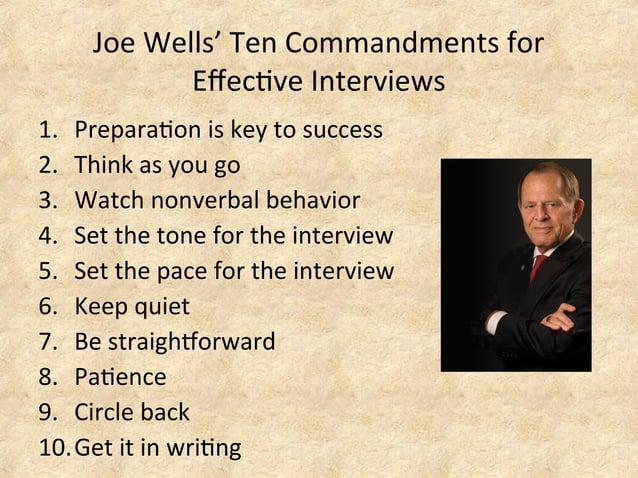 Joe Wells' Ten Commandments for Effective Interviews

1. Preparation is key to success
2. Think as you go
3. Watch nonverbal behavior
4. Set the tone for the interview
5. Set the pace for the interview
6. Keep quiet
7. Be straightforward
8. Patience
9. Circle back
10. Get it in writing